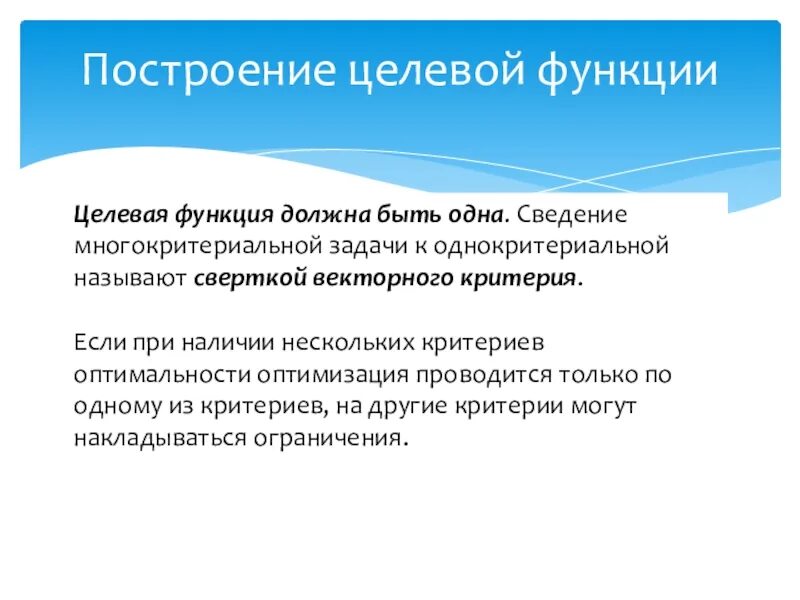 Построение целевой функции

Целевая функция должна быть одна. Сведение многокритериальной задачи к однокритериальной называют сверткой векторного критерия.

Если при наличии нескольких критериев оптимальности оптимизация проводится только по одному из критериев, на другие критерии могут накладываться ограничения.